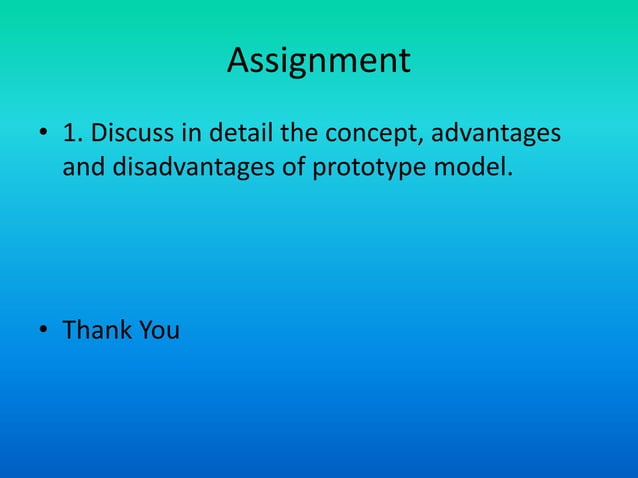 Assignment

• 1. Discuss in detail the concept, advantages and disadvantages of prototype model.

• Thank You